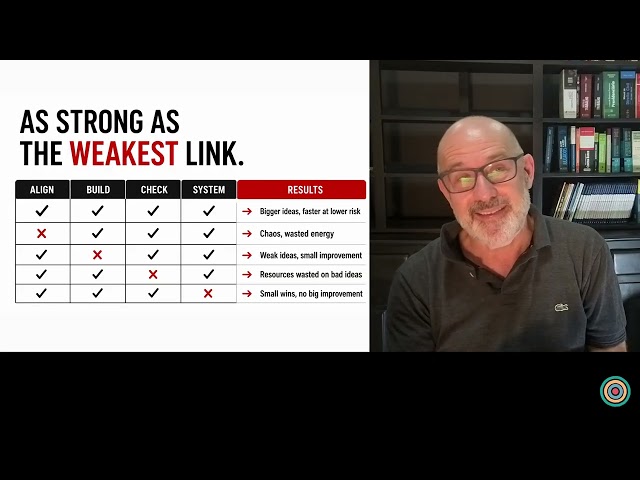 AS STRONG AS
THE WEAKEST LINK.

| ALIGN | BUILD | CHECK | SYSTEM | RESULTS |
|---|---|---|---|---|
| ✓ | ✓ | ✓ | ✓ | → Bigger ideas, faster at lower risk |
| ✗ | ✓ | ✓ | ✓ | → Chaos, wasted energy |
| ✓ | ✗ | ✓ | ✓ | → Weak ideas, small improvement |
| ✓ | ✓ | ✗ | ✓ | → Resources wasted on bad ideas |
| ✓ | ✓ | ✓ | ✗ | → Small wins, no big improvement |